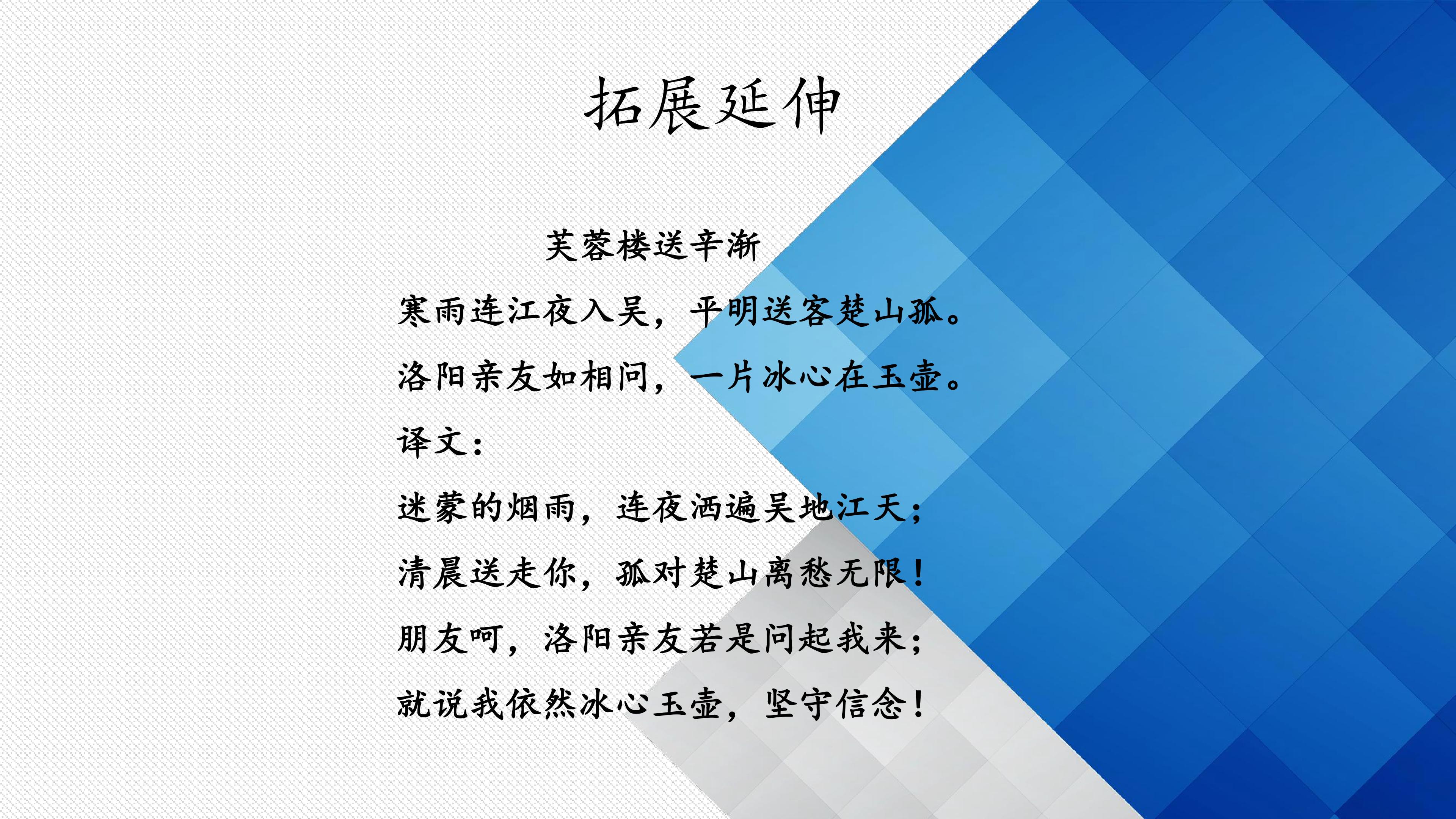 拓展延伸

芙蓉楼送辛渐

寒雨连江夜入吴，平明送客楚山孤。

洛阳亲友如相问，一片冰心在玉壶。

译文：

迷蒙的烟雨，连夜洒遍吴地江天；

清晨送走你，孤对楚山离愁无限！

朋友呵，洛阳亲友若是问起我来；

就说我依然冰心玉壶，坚守信念！